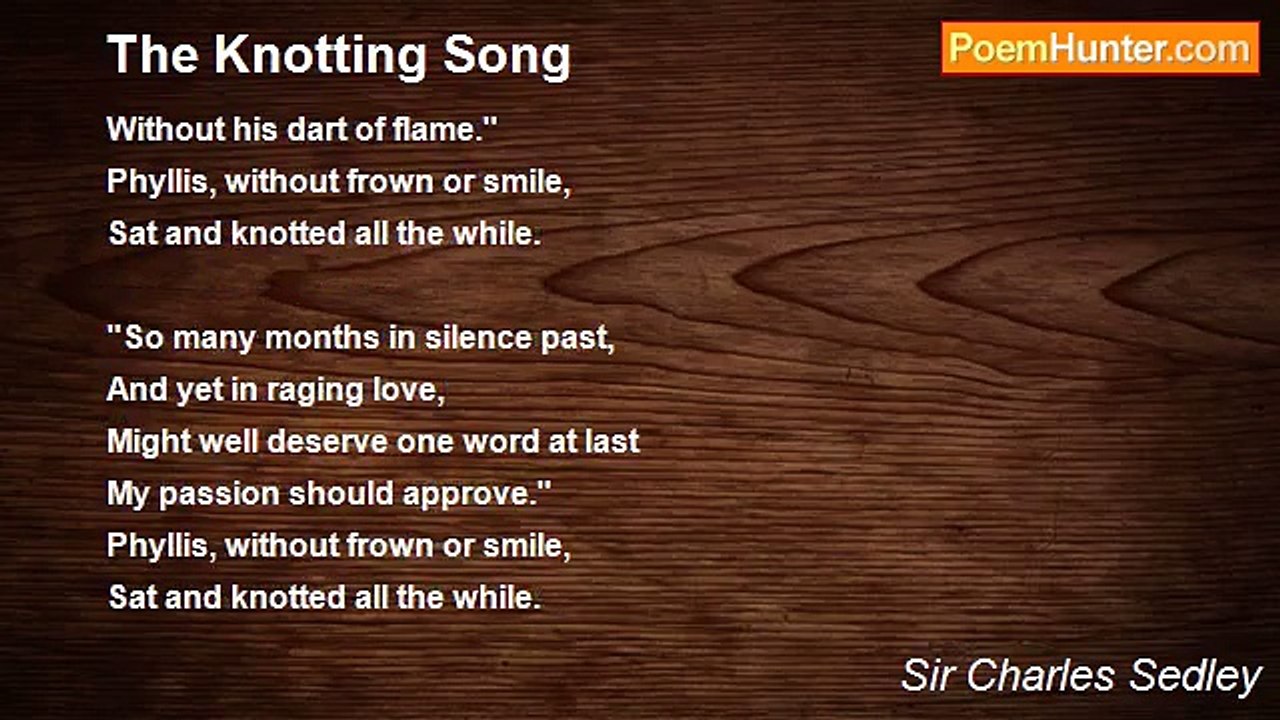 The Knotting Song

PoemHunter.com

Without his dart of flame."
Phyllis, without frown or smile,
Sat and knotted all the while.

"So many months in silence past,
And yet in raging love,
Might well deserve one word at last
My passion should approve."
Phyllis, without frown or smile,
Sat and knotted all the while.

Sir Charles Sedley